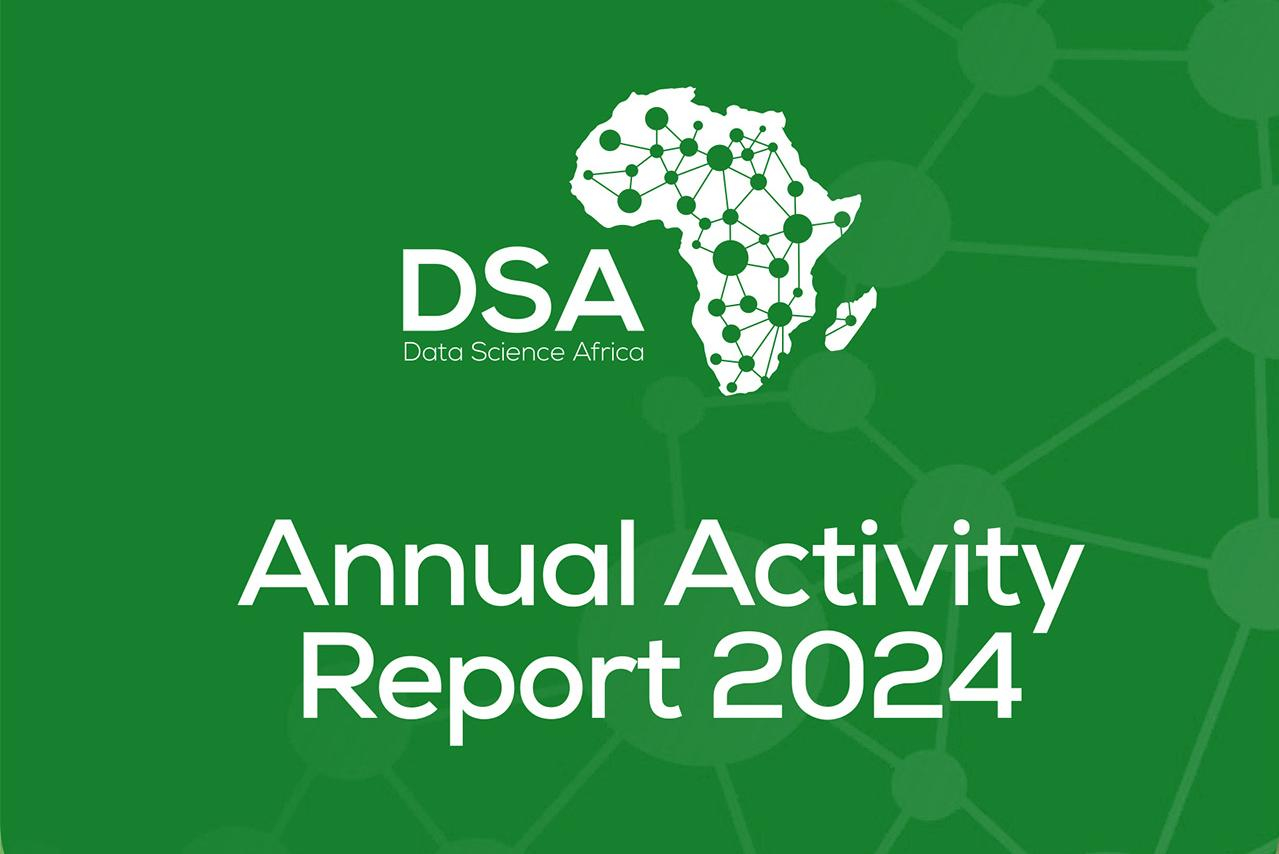 DSA
Data Science Africa

Annual Activity Report 2024